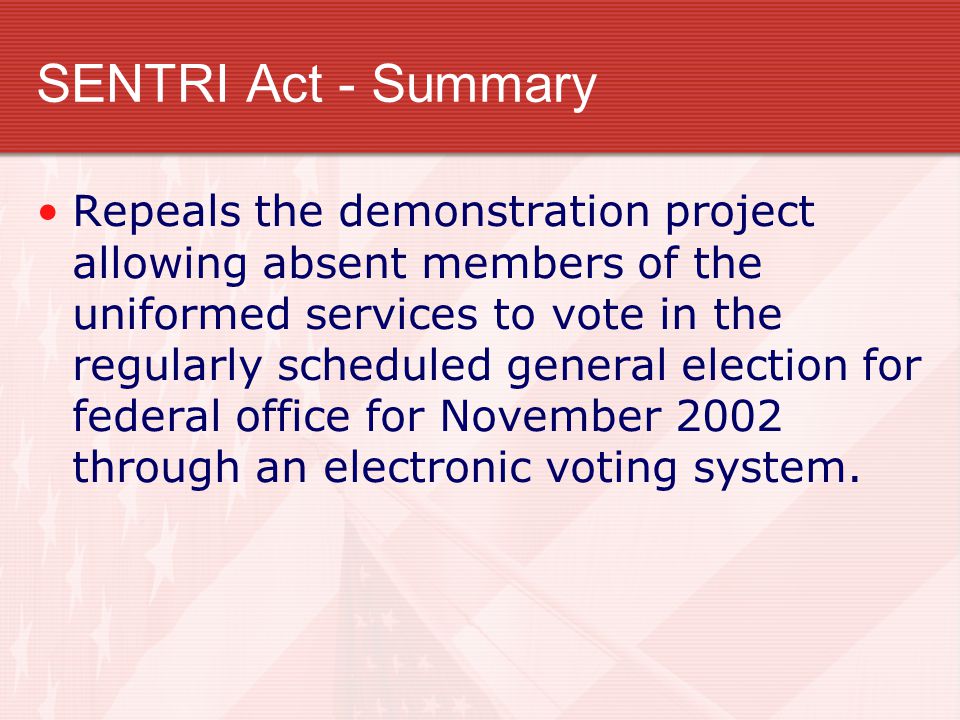 SENTRI Act - Summary

• Repeals the demonstration project allowing absent members of the uniformed services to vote in the regularly scheduled general election for federal office for November 2002 through an electronic voting system.